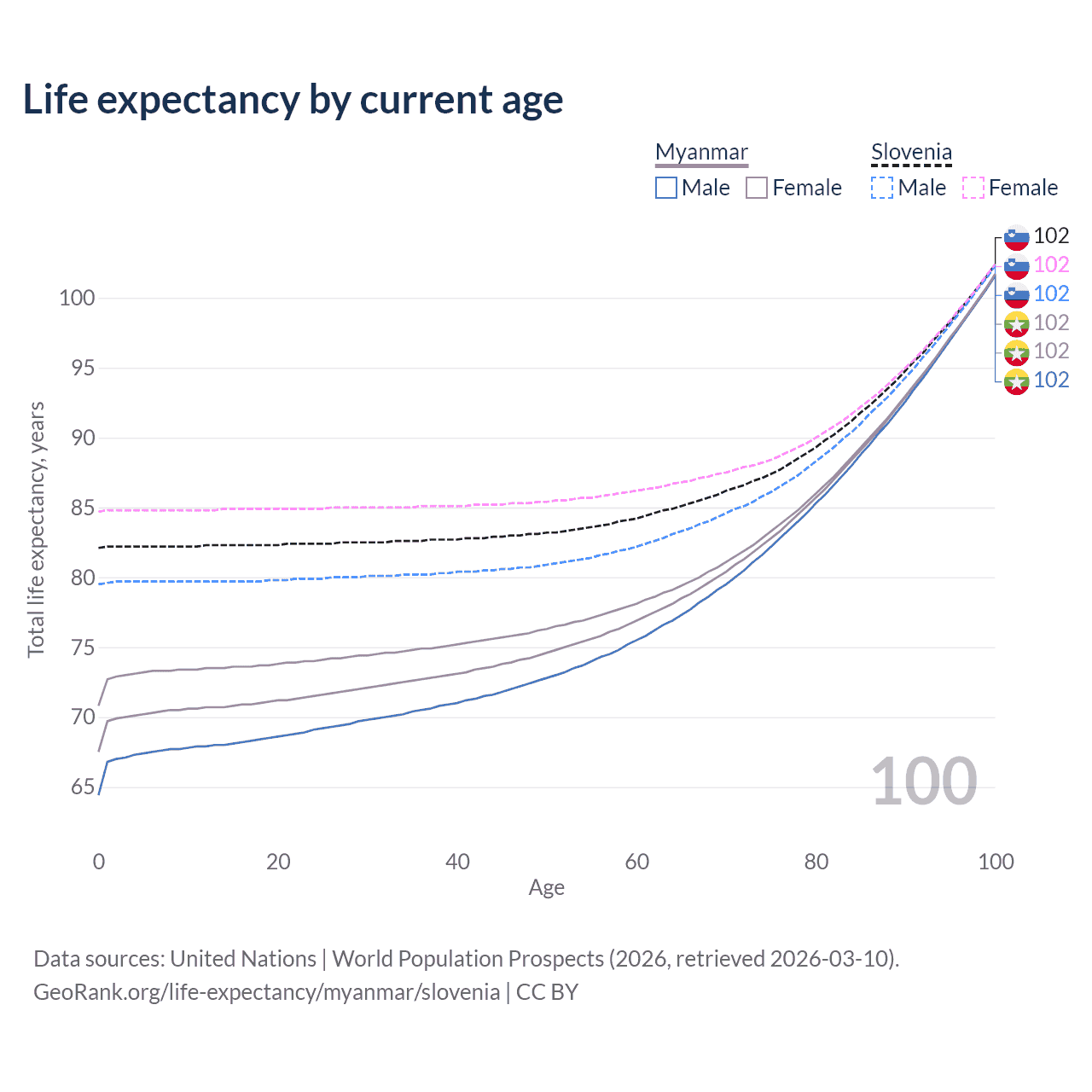 Life expectancy by current age

Myanmar
Male Female

Slovenia
Male Female

102
102
102
102
102
102

100
95
90
85
80
75
70
65

Total life expectancy, years

100

0
20
40
60
80
100
Age

Data sources: United Nations | World Population Prospects (2026, retrieved 2026-03-10).
GeoRank.org/life-expectancy/myanmar/slovenia | CC BY